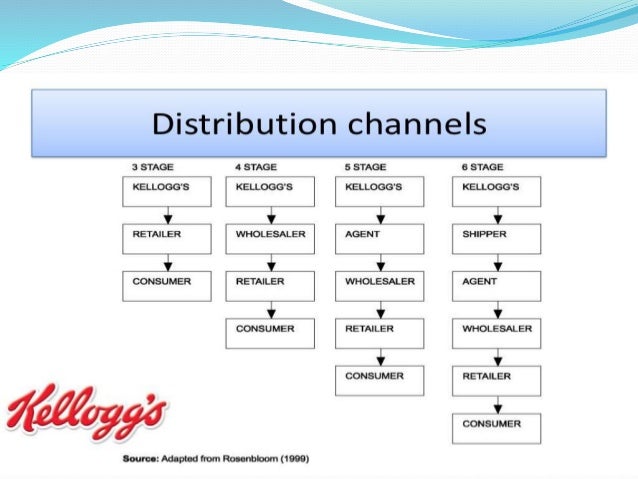 Distribution channels

3 STAGE
KELLOGG'S
RETAILER
CONSUMER

4 STAGE
KELLOGG'S
WHOLESALER
RETAILER
CONSUMER

5 STAGE
KELLOGG'S
AGENT
WHOLESALER
RETAILER
CONSUMER

6 STAGE
KELLOGG'S
SHIPPER
AGENT
WHOLESALER
RETAILER
CONSUMER

Kellogg's

Source: Adapted from Rosenbloom (1999)